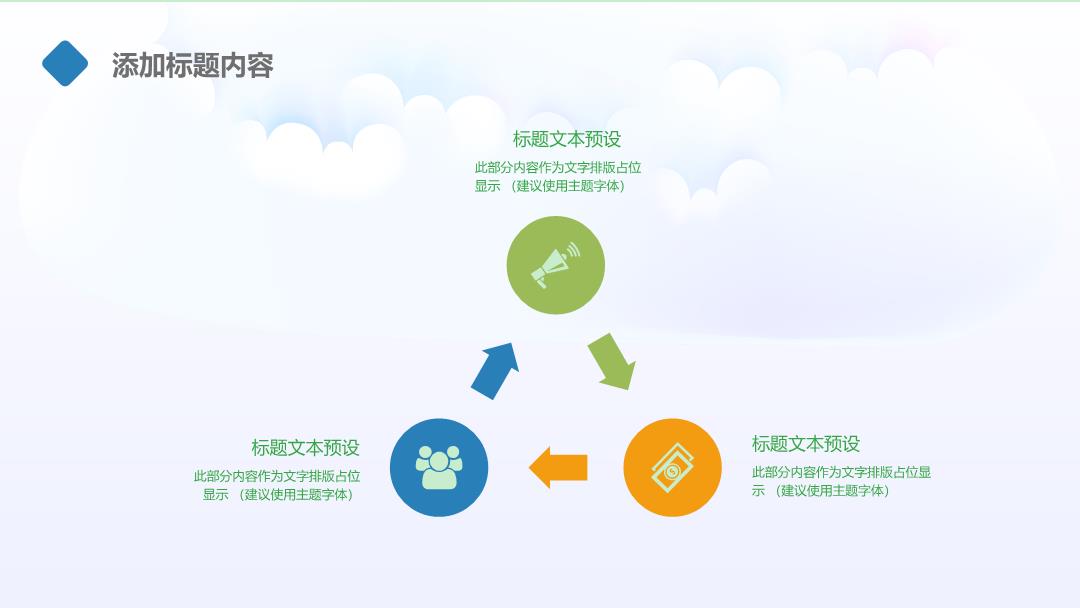 添加标题内容

标题文本预设

此部分内容作为文字排版占位显示 （建议使用主题字体）

标题文本预设

此部分内容作为文字排版占位显示 （建议使用主题字体）

标题文本预设

此部分内容作为文字排版占位显示 （建议使用主题字体）